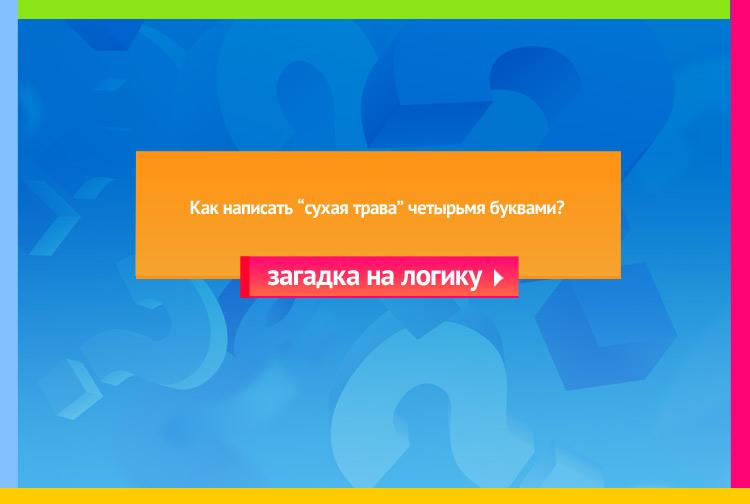 Как написать “сухая трава” четырьмя буквами?

загадка на логику